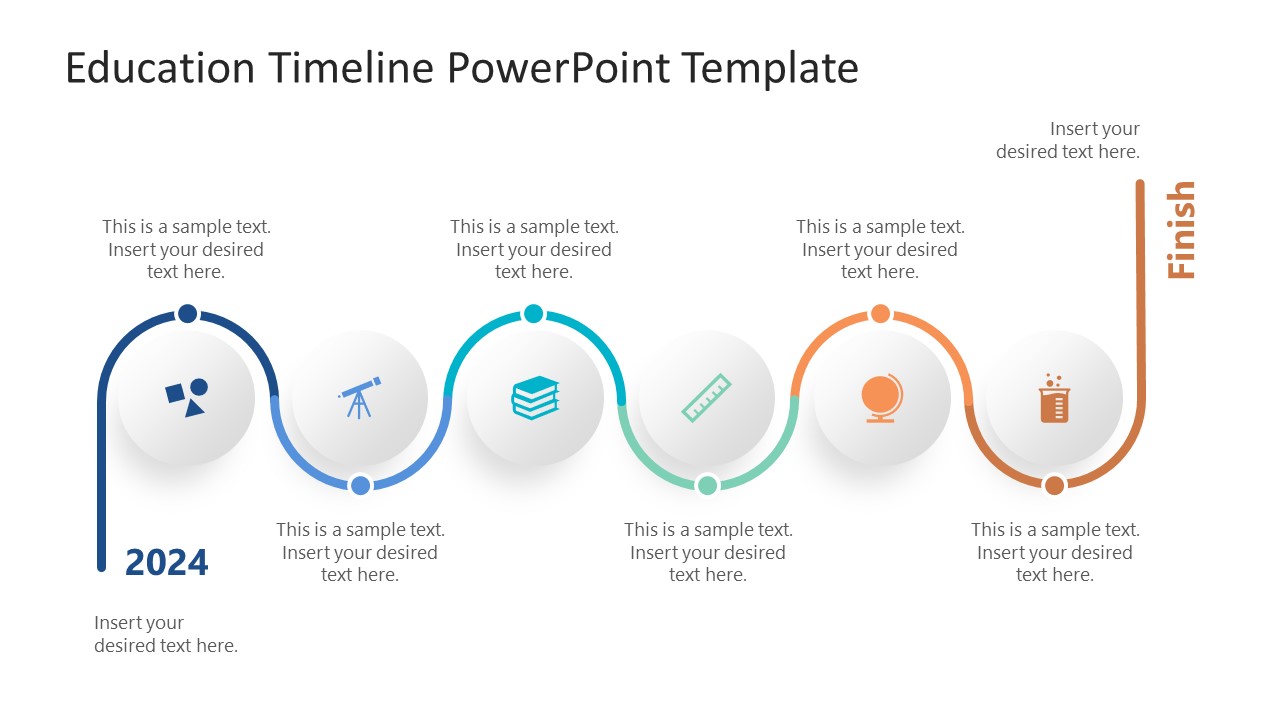 Education Timeline PowerPoint Template

Insert your desired text here.

Finish

This is a sample text. Insert your desired text here.

This is a sample text. Insert your desired text here.

This is a sample text. Insert your desired text here.

This is a sample text. Insert your desired text here.

This is a sample text. Insert your desired text here.

This is a sample text. Insert your desired text here.

2024

Insert your desired text here.